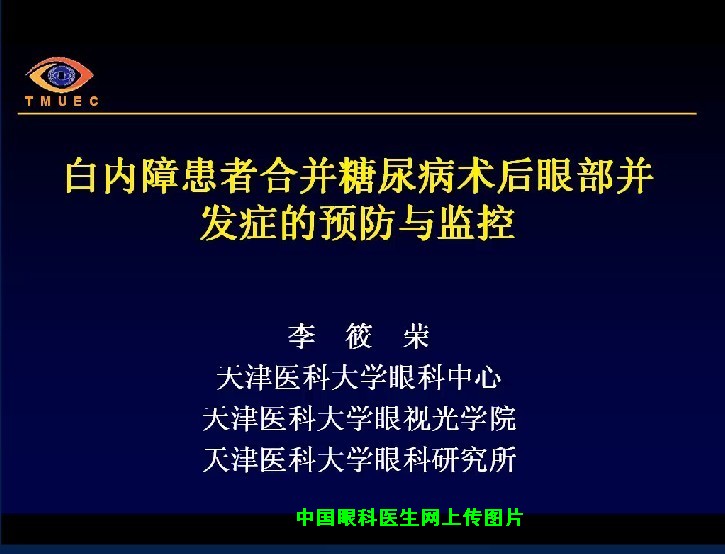 TMUEC

白内障患者合并糖尿病术后眼部并发症的预防与监控

李 筱 荣
天津医科大学眼科中心
天津医科大学眼视光学院
天津医科大学眼科研究所

中国眼科医生网上传图片